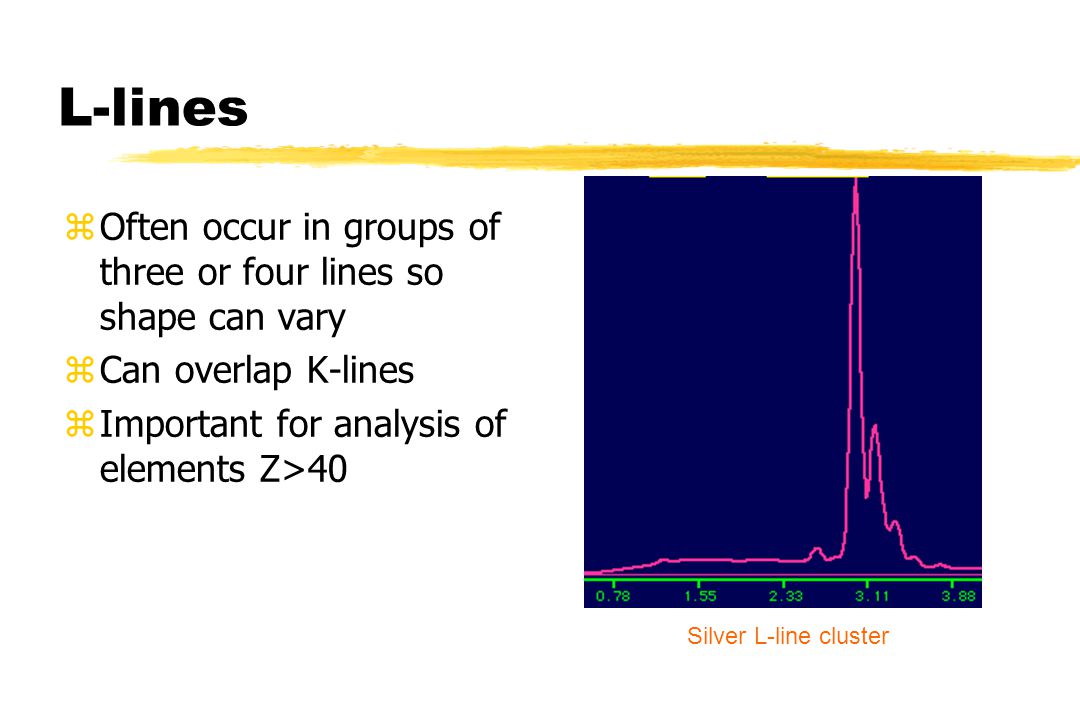 L-lines

Often occur in groups of three or four lines so shape can vary

Can overlap K-lines

Important for analysis of elements Z>40

0.78 1.55 2.33 3.11 3.88

Silver L-line cluster